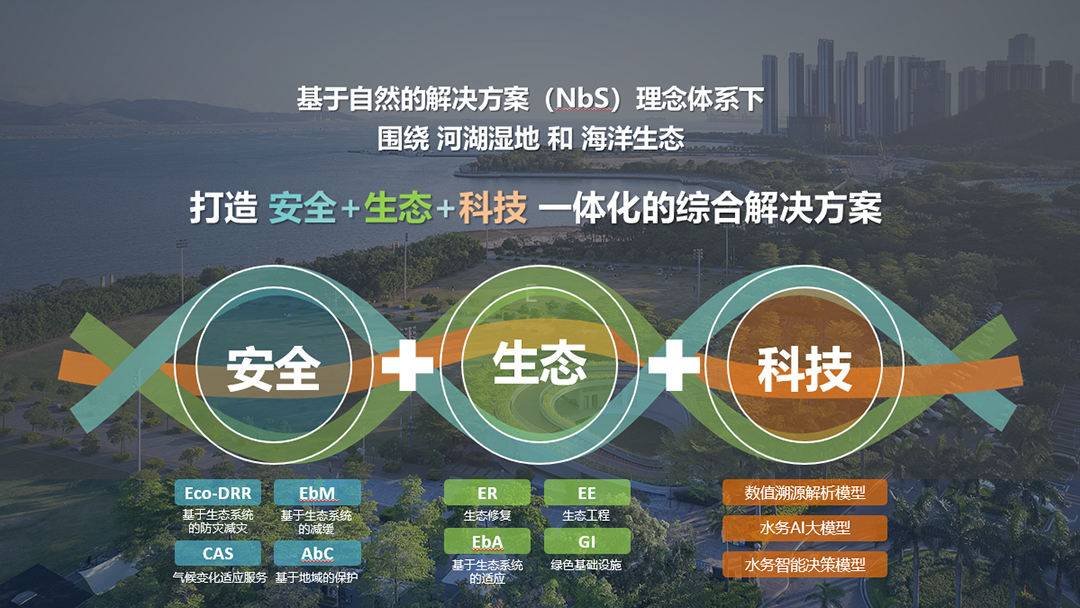 基于自然的解决方案（NbS）理念体系下
围绕 河湖湿地 和 海洋生态

打造 安全+生态+科技 一体化的综合解决方案

安全
+
生态
+
科技

Eco-DRR
基于生态系统的防灾减灾

EbM
基于生态系统的减缓

CAS
气候变化适应服务

AbC
基于地域的保护

ER
生态修复

EE
生态工程

EbA
基于生态系统的适应

GI
绿色基础设施

数值溯源解析模型

水务AI大模型

水务智能决策模型